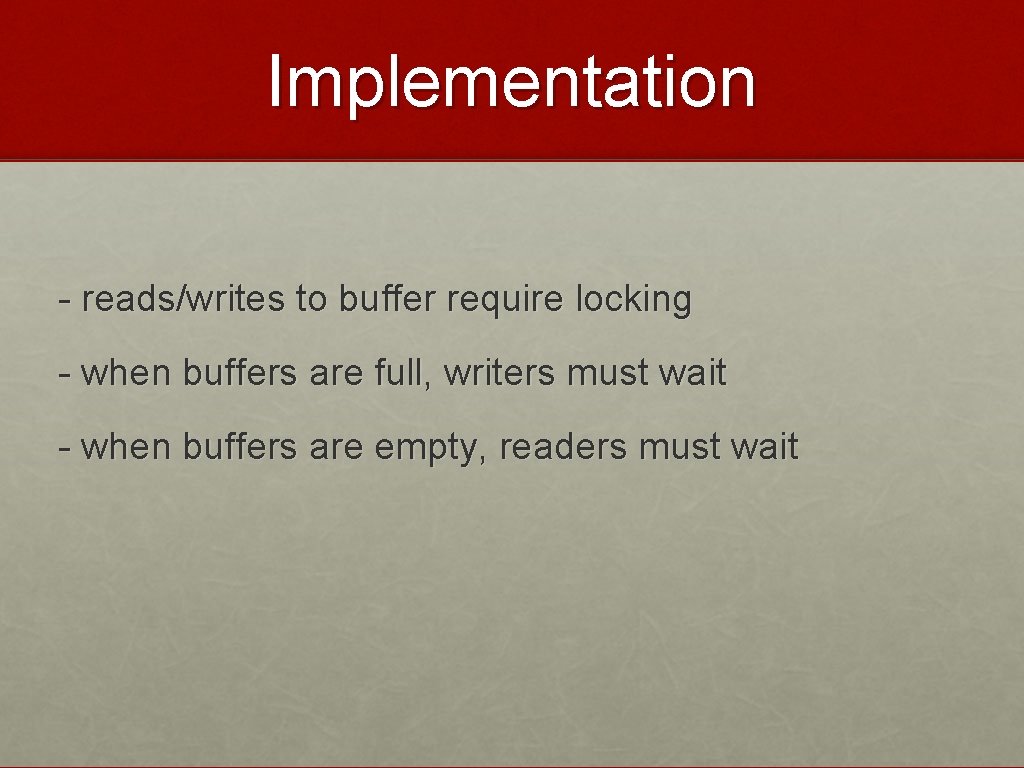 Implementation

- reads/writes to buffer require locking

- when buffers are full, writers must wait

- when buffers are empty, readers must wait